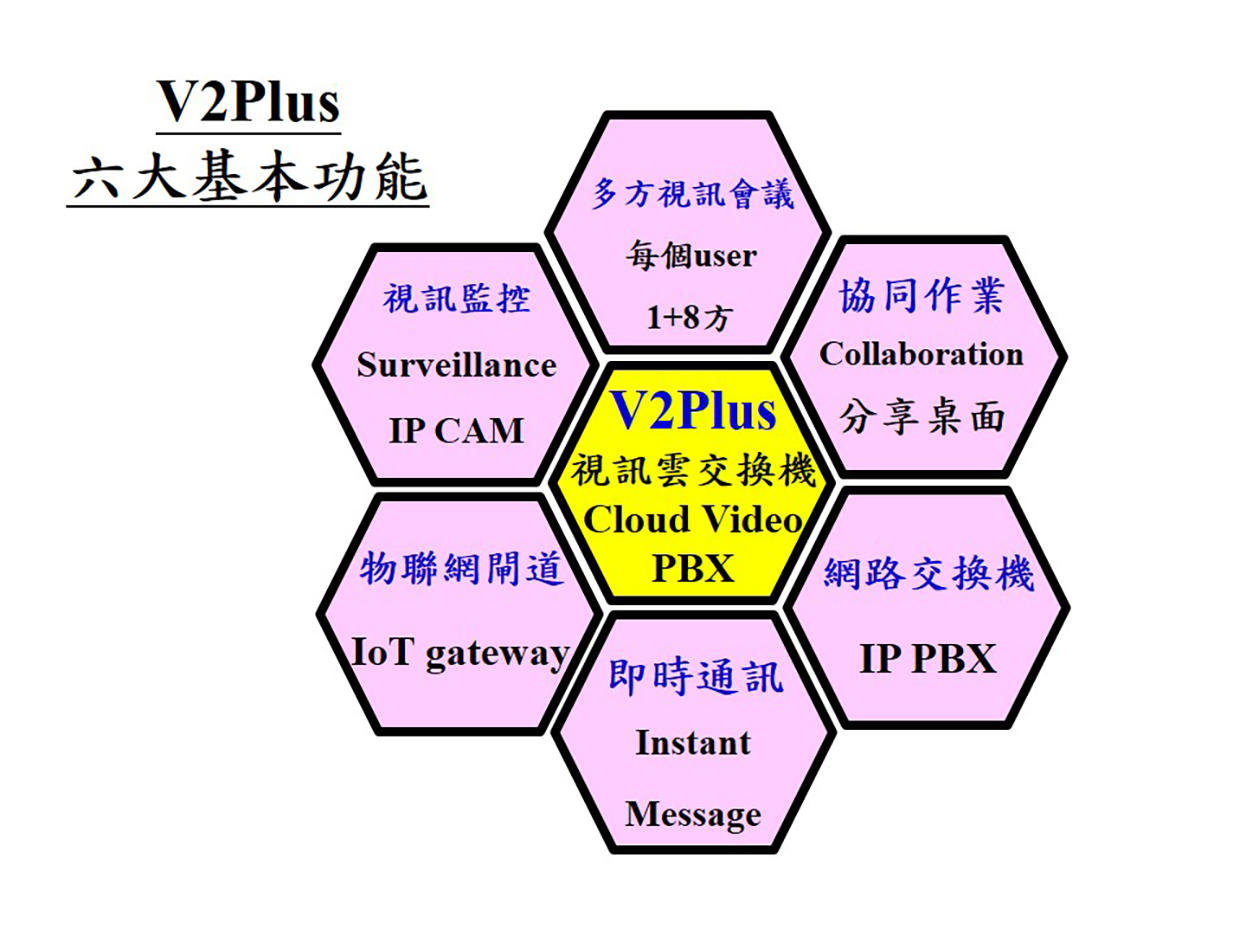 V2Plus
六大基本功能

多方視訊會議
每個user
1+8方

視訊監控
Surveillance
IP CAM

協同作業
Collaboration
分享桌面

V2Plus
視訊雲交換機
Cloud Video
PBX

物聯網閘道
IoT gateway

網路交換機
IP PBX

即時通訊
Instant
Message